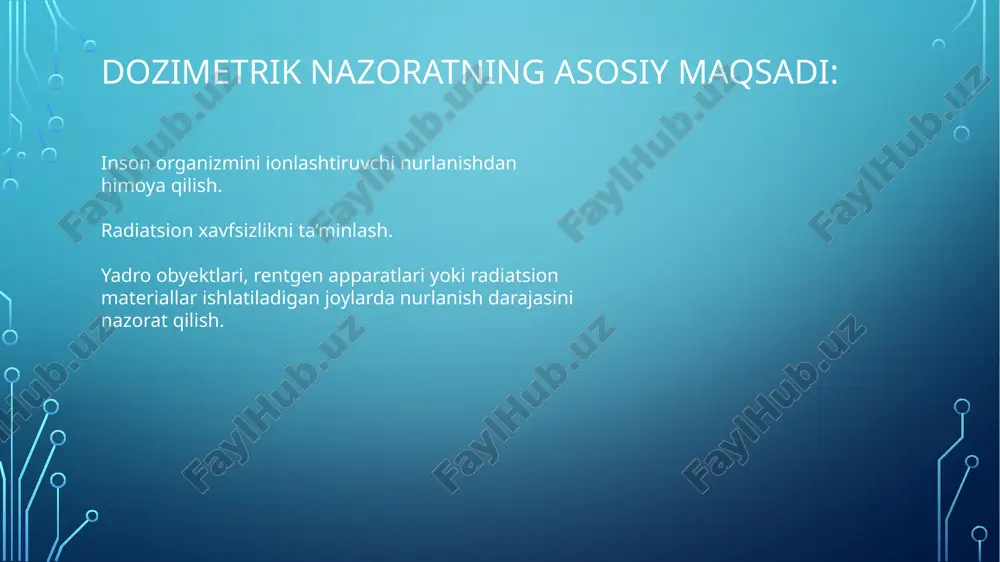 DOZIMETRIK NAZORATNING ASOSIY MAQSADI:

Inson organizmini ionlashtiruvchi nurlanishdan himoya qilish.

Radiatsion xavfsizlikni ta'minlash.

Yadro obyektlari, rentgen apparatlari yoki radiatsion materiallar ishlatiladigan joylarda nurlanish darajasini nazorat qilish.

FaylHub.uz FaylHub.uz FaylHub.uz FaylHub.uz FaylHub.uz FaylHub.uz FaylHub.uz FaylHub.uz